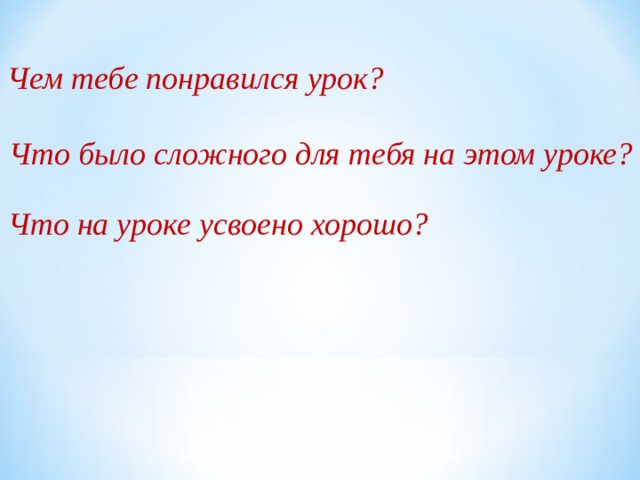 Чем тебе понравился урок?

Что было сложного для тебя на этом уроке?

Что на уроке усвоено хорошо?